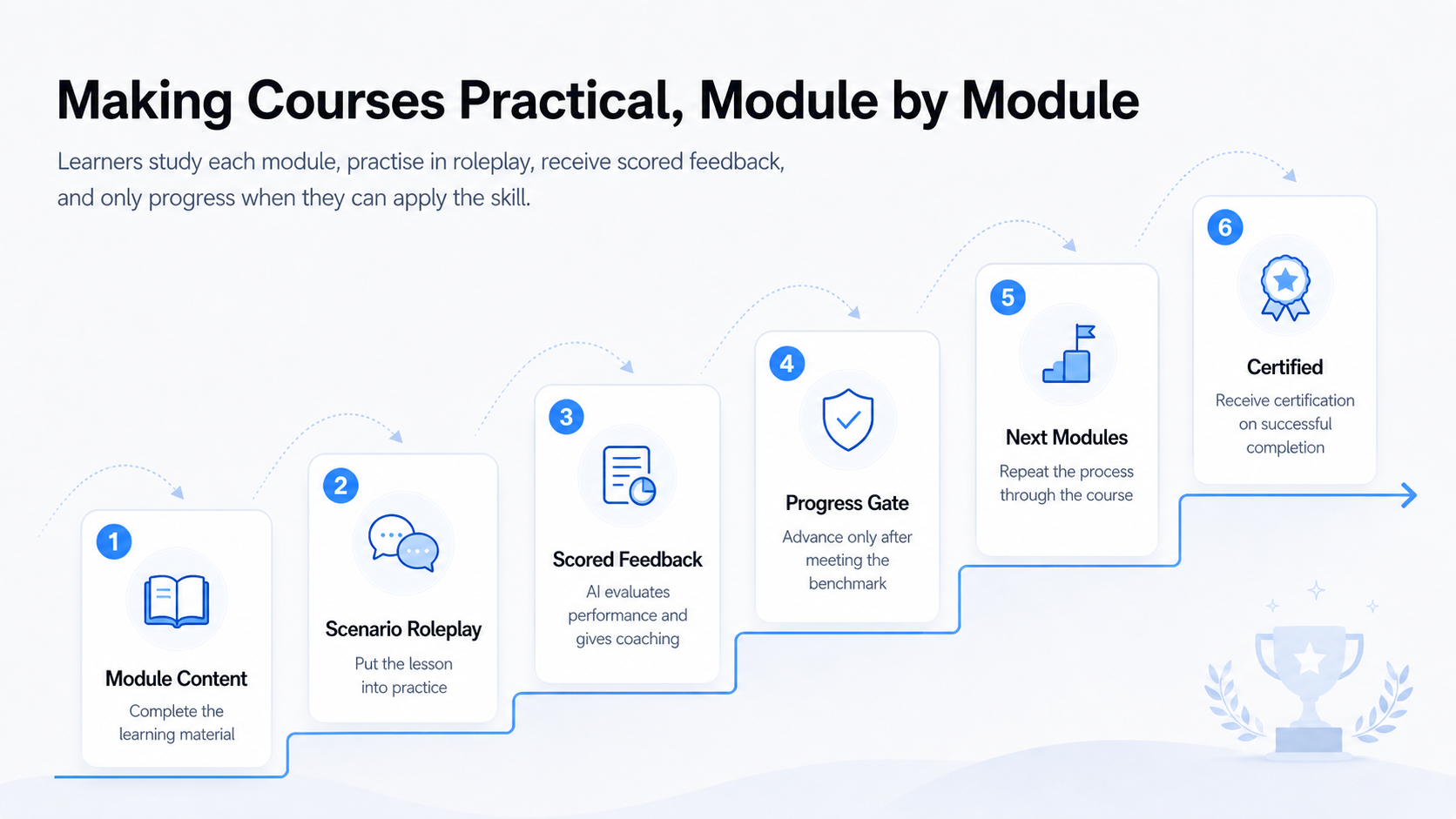 Making Courses Practical, Module by Module

Learners study each module, practise in roleplay, receive scored feedback, and only progress when they can apply the skill.

1
Module Content
Complete the learning material

2
Scenario Roleplay
Put the lesson into practice

3
Scored Feedback
AI evaluates performance and gives coaching

4
Progress Gate
Advance only after meeting the benchmark

5
Next Modules
Repeat the process through the course

6
Certified
Receive certification on successful completion